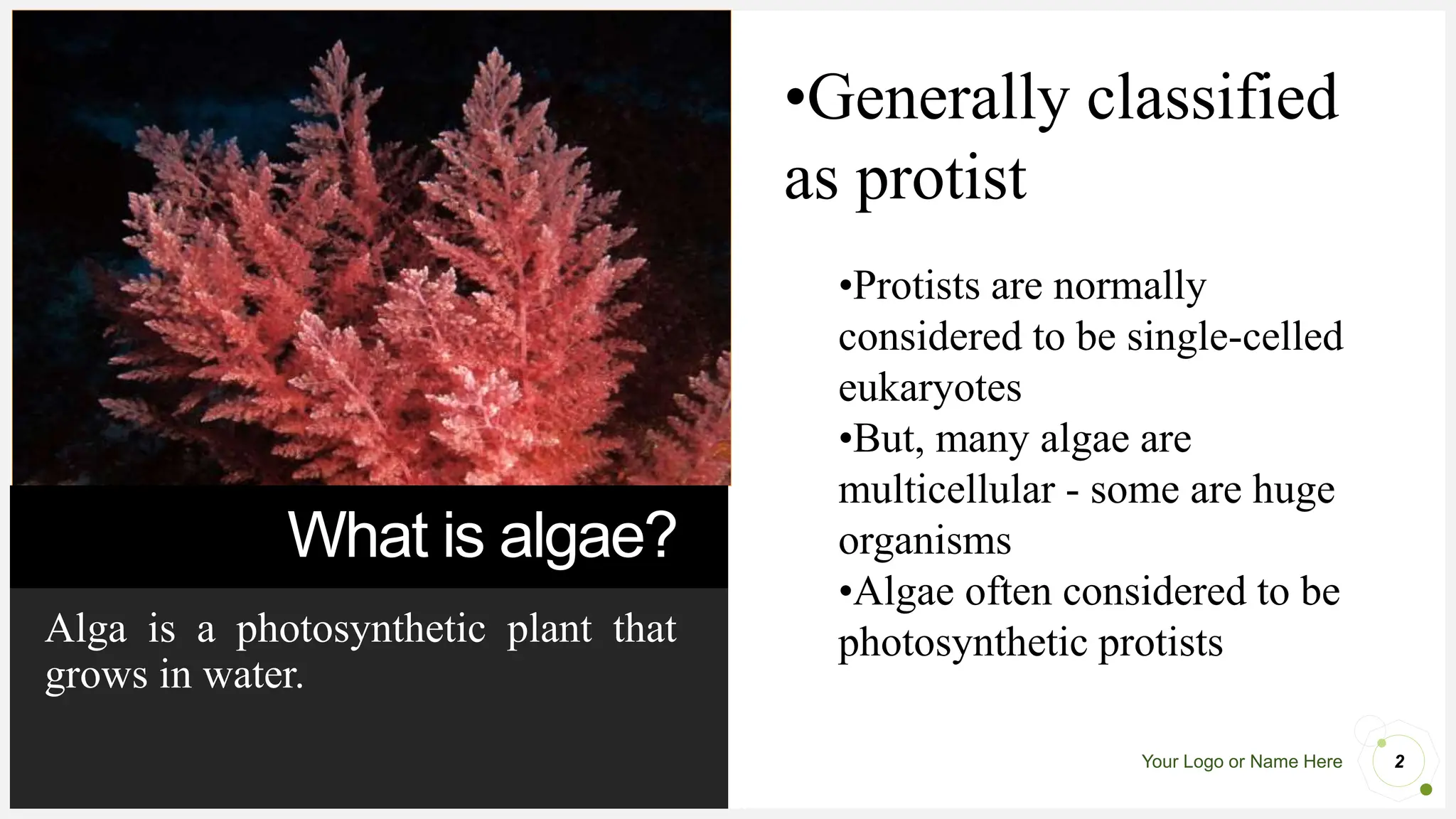 What is algae?

Alga is a photosynthetic plant that grows in water.

•Generally classified as protist

•Protists are normally considered to be single-celled eukaryotes
•But, many algae are multicellular - some are huge organisms
•Algae often considered to be photosynthetic protists

Your Logo or Name Here

2